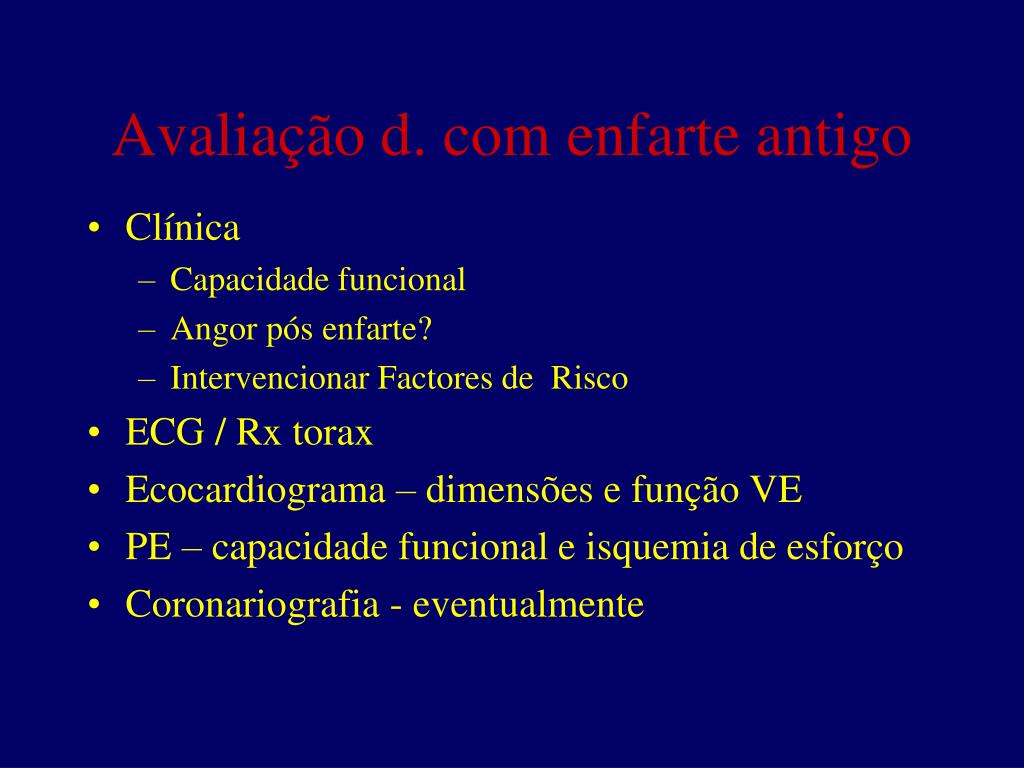 Avaliação d. com enfarte antigo

• Clínica
  – Capacidade funcional
  – Angor pós enfarte?
  – Intervencionar Factores de Risco
• ECG / Rx torax
• Ecocardiograma – dimensões e função VE
• PE – capacidade funcional e isquemia de esforço
• Coronariografia - eventualmente